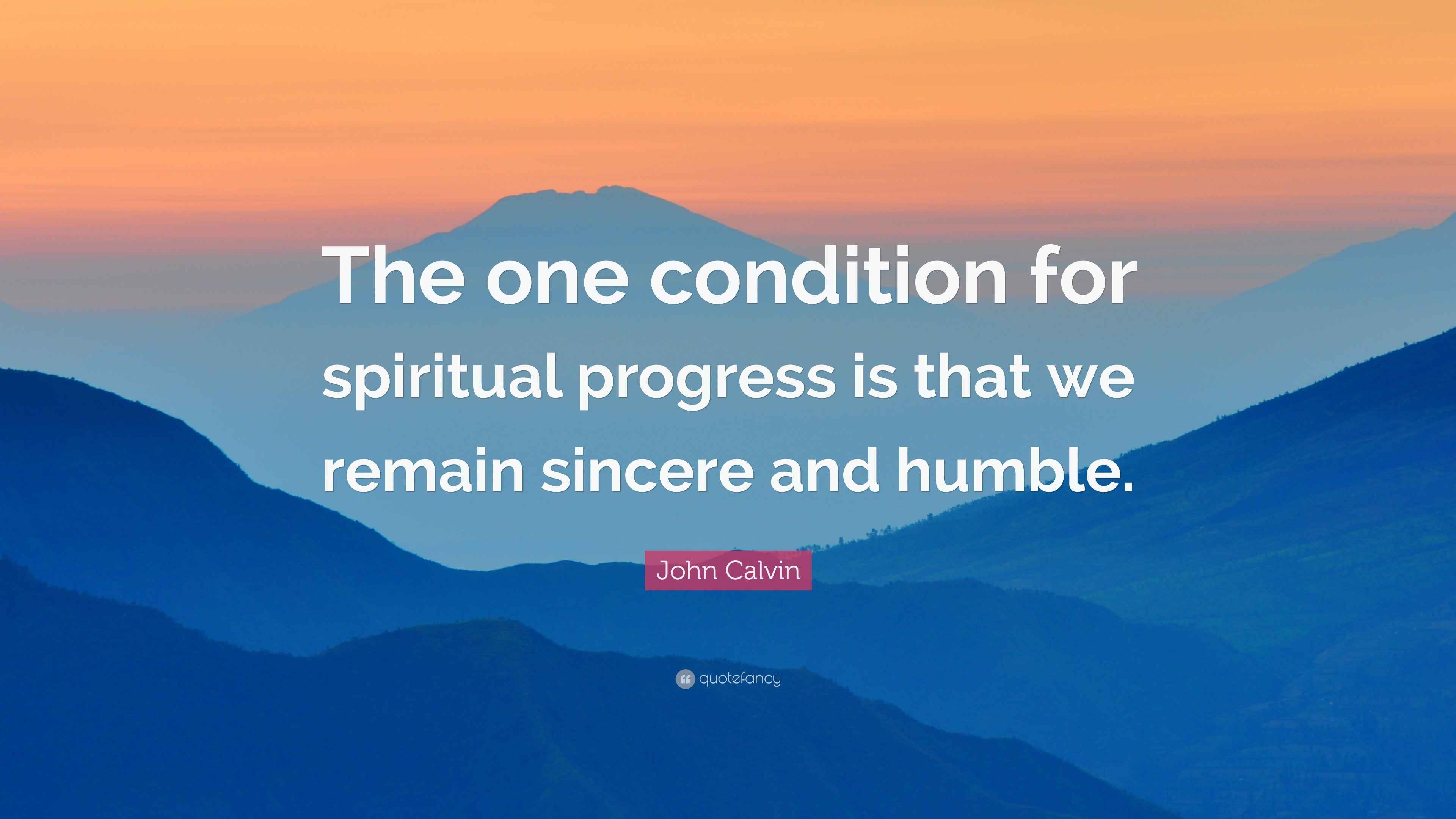 The one condition for spiritual progress is that we remain sincere and humble.

John Calvin

quotefancy